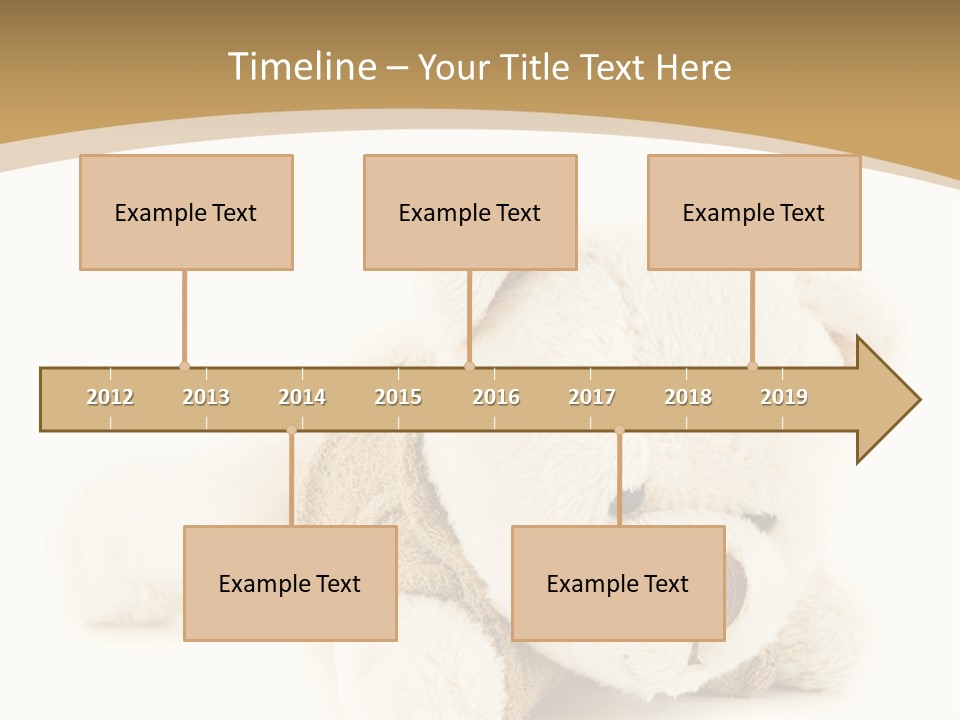 Timeline – Your Title Text Here

Example Text

Example Text

Example Text

2012 2013 2014 2015 2016 2017 2018 2019

Example Text

Example Text